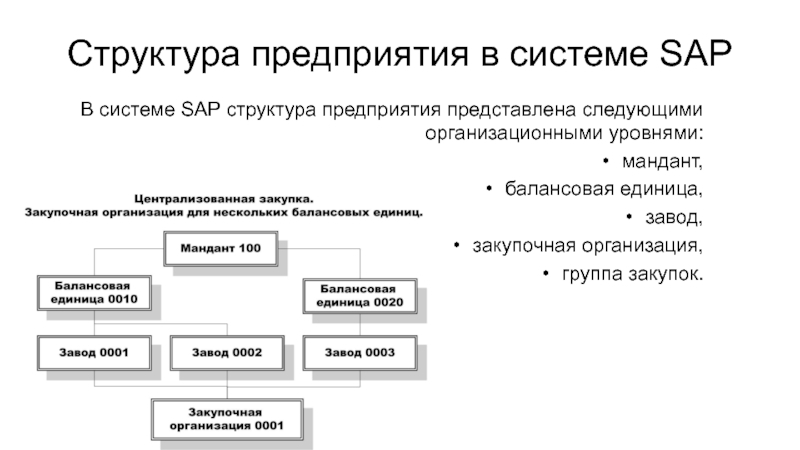 Структура предприятия в системе SAP

В системе SAP структура предприятия представлена следующими организационными уровнями:

• мандант,
• балансовая единица,
• завод,
• закупочная организация,
• группа закупок.

Централизованная закупка.
Закупочная организация для нескольких балансовых единиц.

Мандант 100

Балансовая единица 0010

Балансовая единица 0020

Завод 0001

Завод 0002

Завод 0003

Закупочная организация 0001